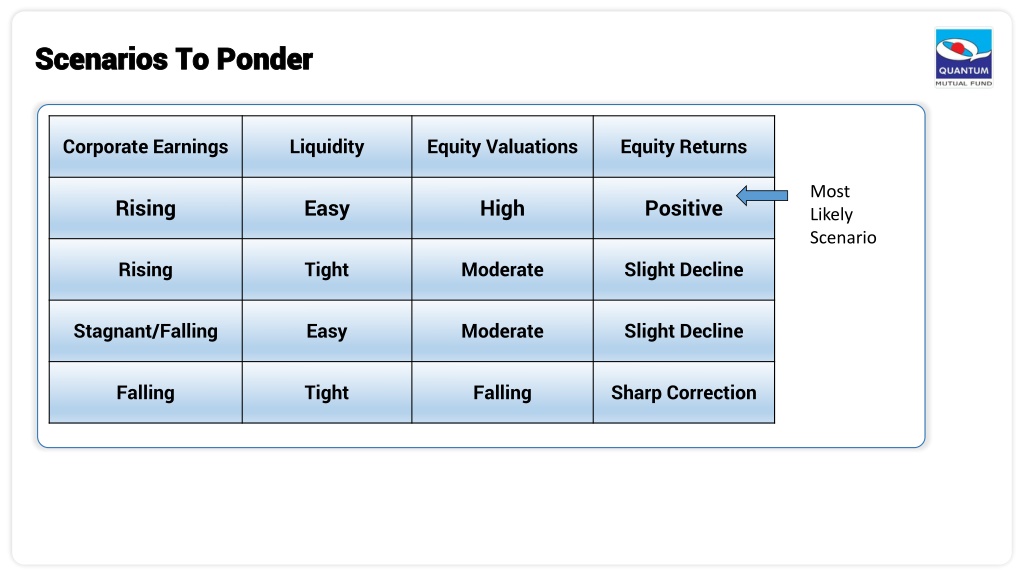 Scenarios To Ponder

QUANTUM
MUTUAL FUND

| Corporate Earnings | Liquidity | Equity Valuations | Equity Returns |
|---|---|---|---|
| Rising | Easy | High | Positive |
| Rising | Tight | Moderate | Slight Decline |
| Stagnant/Falling | Easy | Moderate | Slight Decline |
| Falling | Tight | Falling | Sharp Correction |

Most Likely Scenario